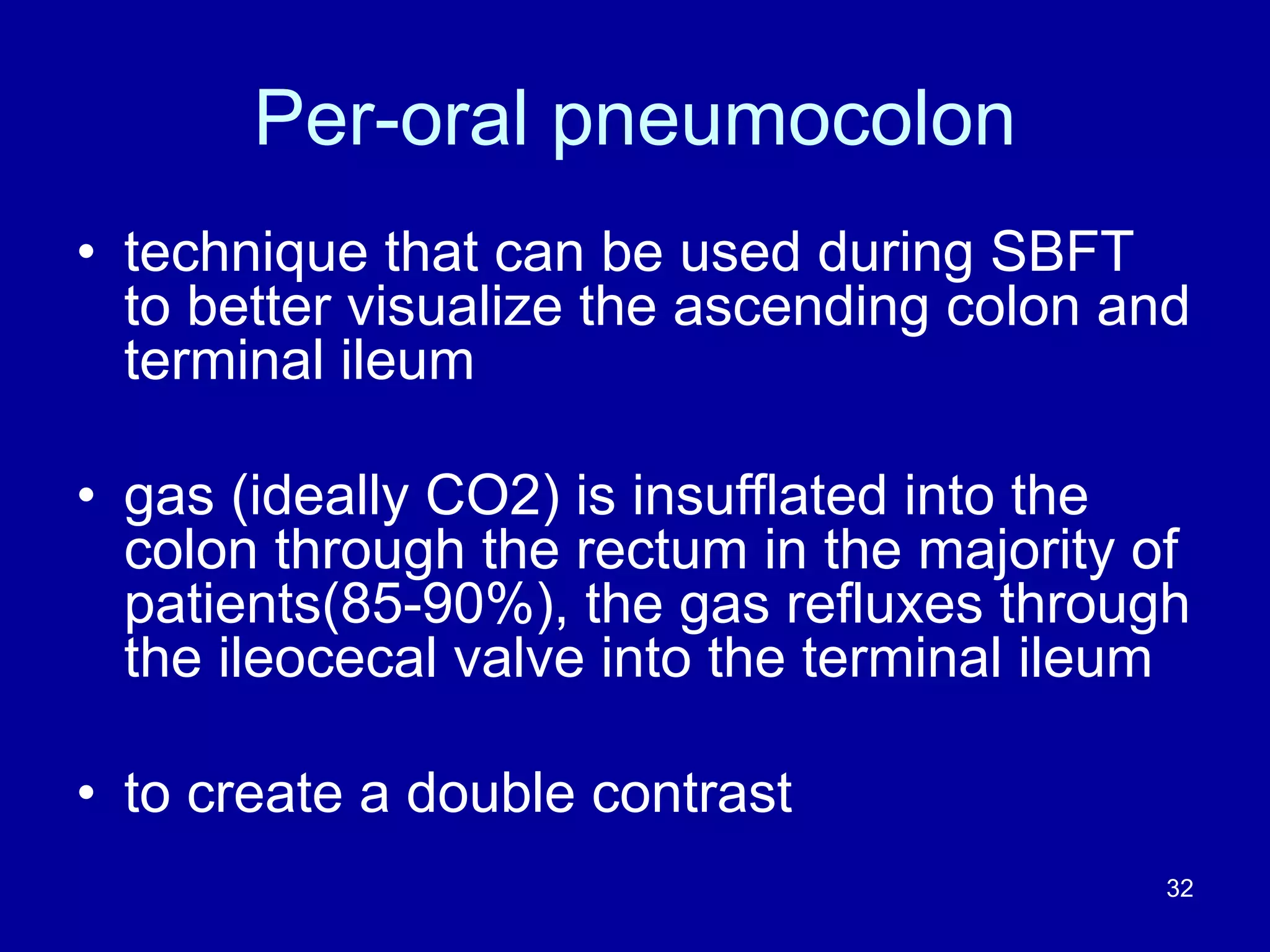 Per-oral pneumocolon

• technique that can be used during SBFT to better visualize the ascending colon and terminal ileum

• gas (ideally CO2) is insufflated into the colon through the rectum in the majority of patients(85-90%), the gas refluxes through the ileocecal valve into the terminal ileum

• to create a double contrast

32